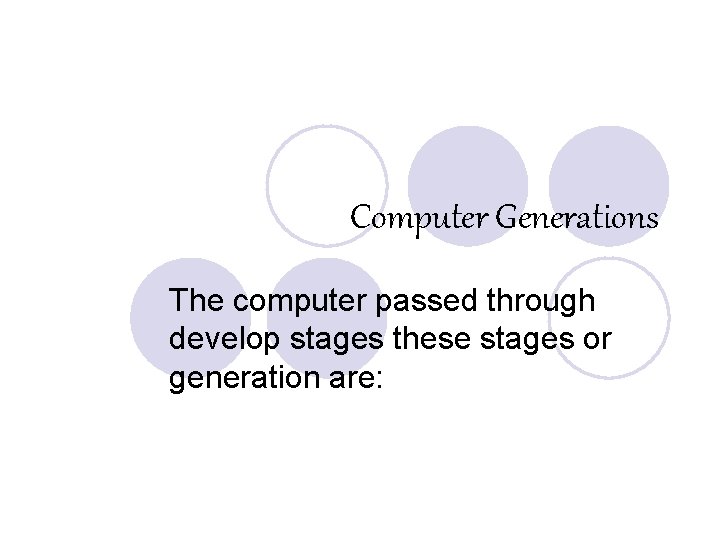 Computer Generations

The computer passed through develop stages these stages or generation are: